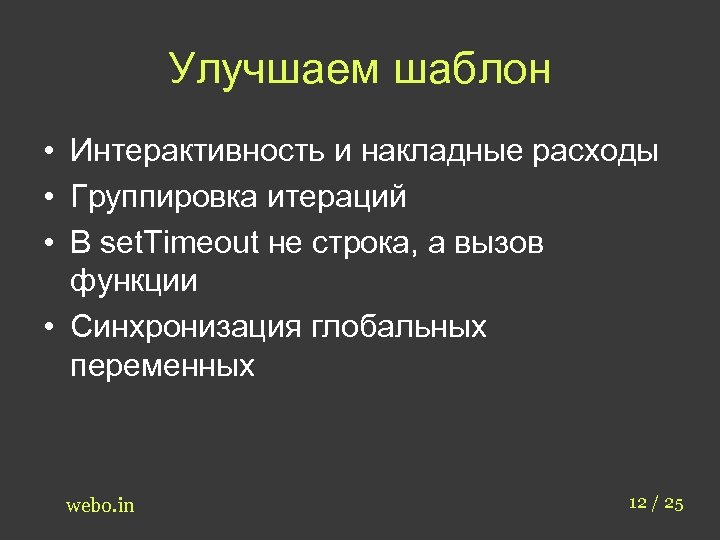 Улучшаем шаблон

• Интерактивность и накладные расходы
• Группировка итераций
• В setTimeout не строка, а вызов функции
• Синхронизация глобальных переменных

webo.in

12 / 25